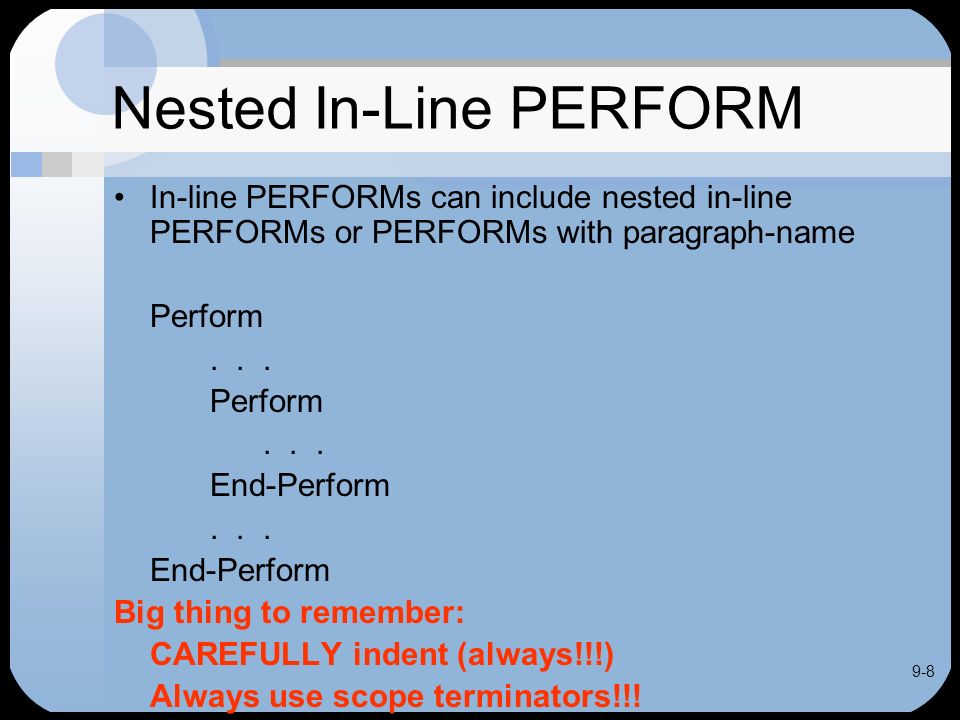 Nested In-Line PERFORM

• In-line PERFORMs can include nested in-line PERFORMs or PERFORMs with paragraph-name

Perform
. . .
Perform
. . .
End-Perform
. . .
End-Perform

Big thing to remember:
CAREFULLY indent (always!!!)
Always use scope terminators!!!

9-8